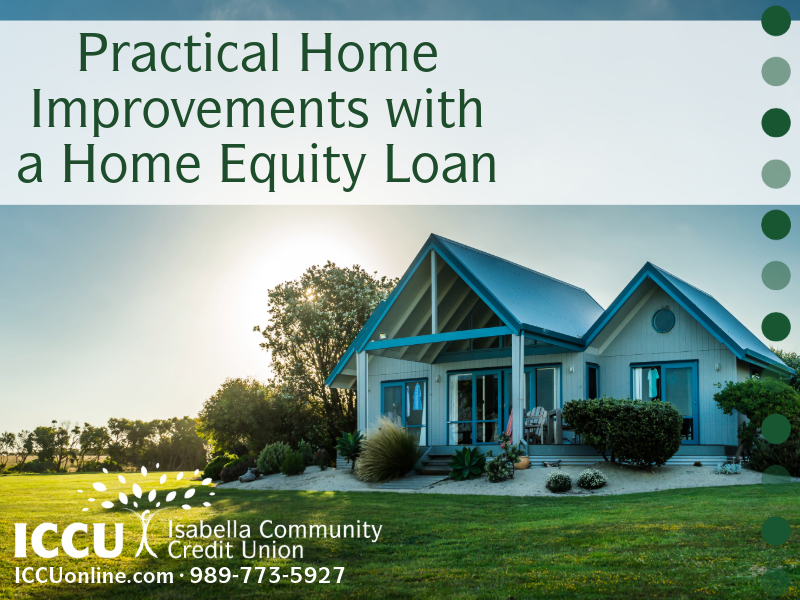 Practical Home Improvements with a Home Equity Loan

ICCU Isabella Community Credit Union
ICCUonline.com · 989-773-5927